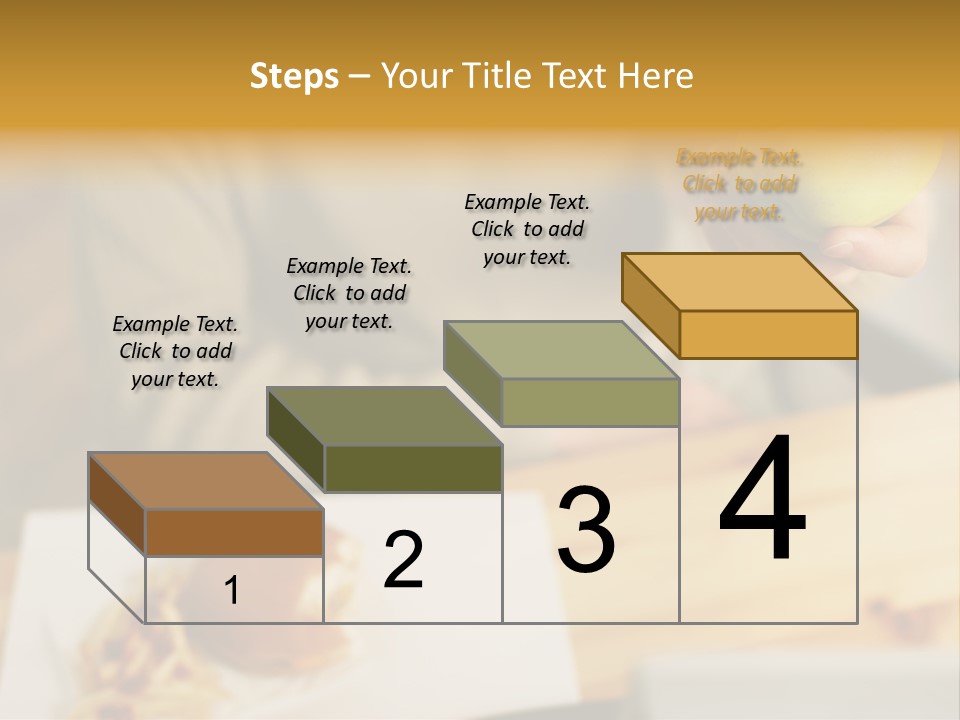 Steps – Your Title Text Here

Example Text. Click to add your text.

Example Text. Click to add your text.

Example Text. Click to add your text.

Example Text. Click to add your text.

1

2

3

4